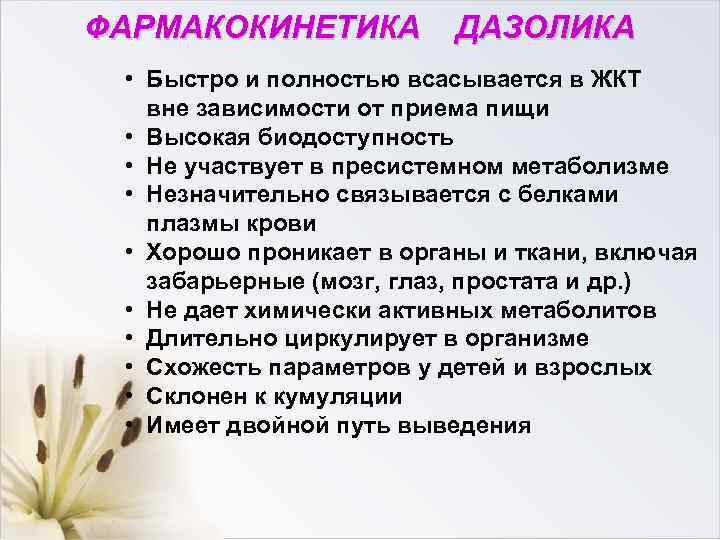 ФАРМАКОКИНЕТИКА ДАЗОЛИКА

• Быстро и полностью всасывается в ЖКТ вне зависимости от приема пищи
• Высокая биодоступность
• Не участвует в пресистемном метаболизме
• Незначительно связывается с белками плазмы крови
• Хорошо проникает в органы и ткани, включая забарьерные (мозг, глаз, простата и др.)
• Не дает химически активных метаболитов
• Длительно циркулирует в организме
• Схожесть параметров у детей и взрослых
• Склонен к кумуляции
• Имеет двойной путь выведения